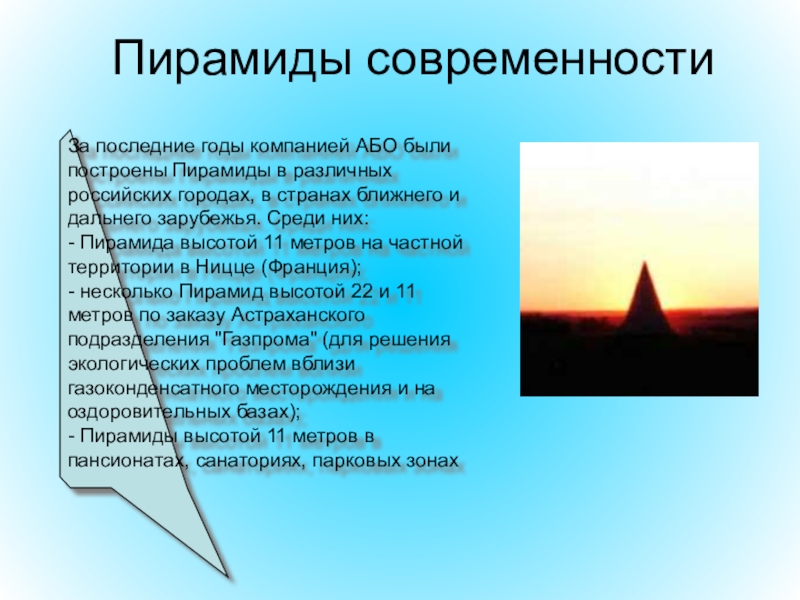 Пирамиды современности

За последние годы компанией АБО были построены Пирамиды в различных российских городах, в странах ближнего и дальнего зарубежья. Среди них:
- Пирамида высотой 11 метров на частной территории в Ницце (Франция);
- несколько Пирамид высотой 22 и 11 метров по заказу Астраханского подразделения "Газпрома" (для решения экологических проблем вблизи газоконденсатного месторождения и на оздоровительных базах);
- Пирамиды высотой 11 метров в пансионатах, санаториях, парковых зонах